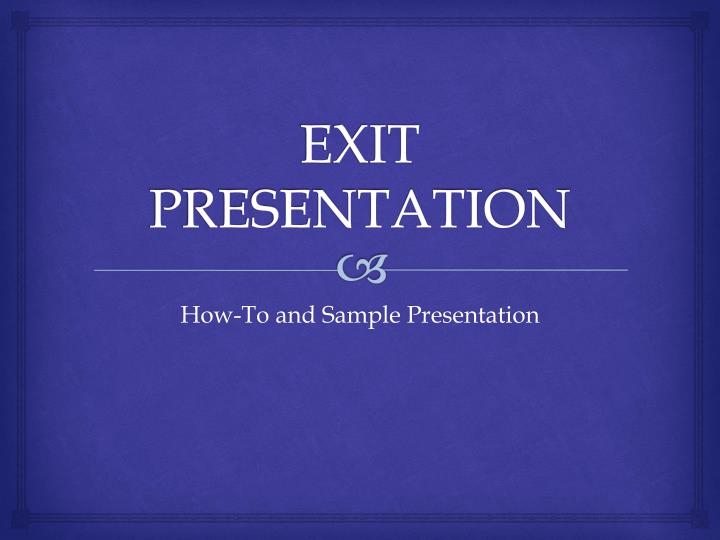 EXIT PRESENTATION

How-To and Sample Presentation